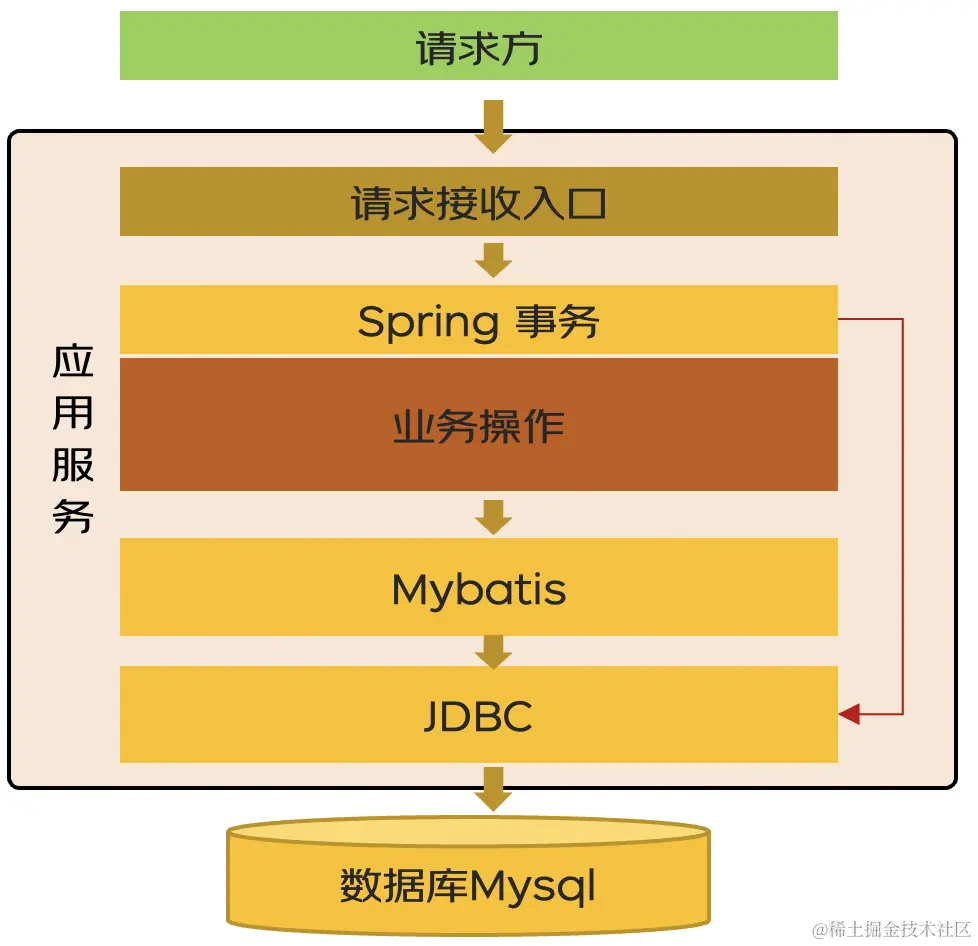 请求方

应用服务

请求接收入口

Spring 事务

业务操作

Mybatis

JDBC

数据库Mysql

@稀土掘金技术社区